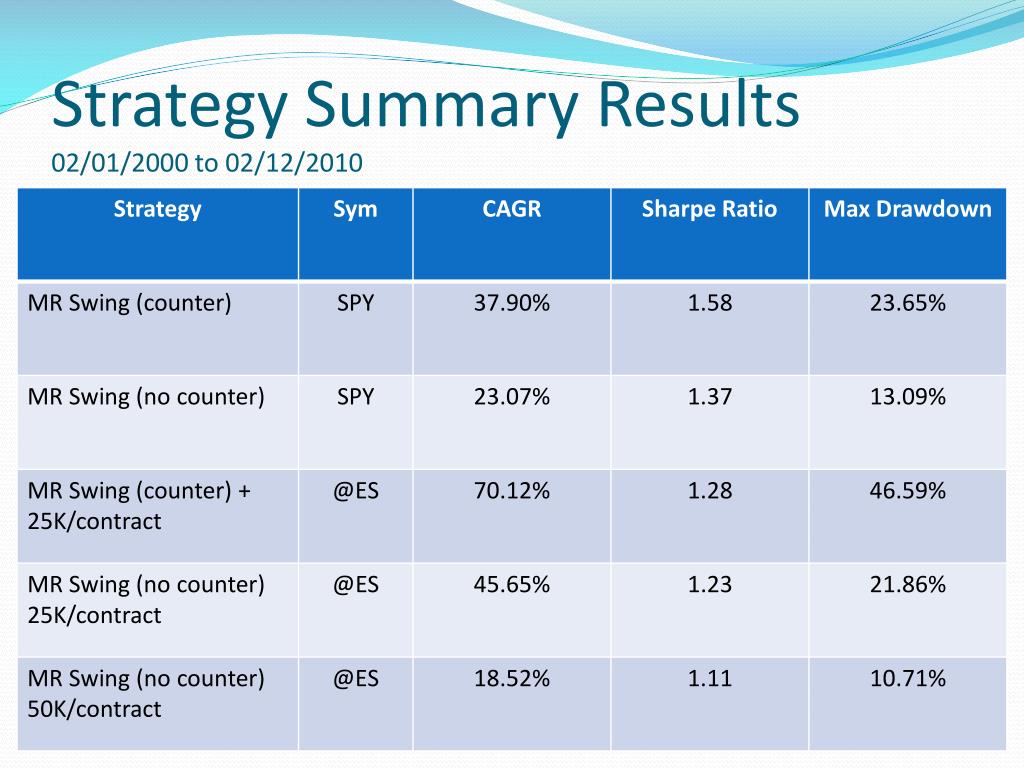 Strategy Summary Results
02/01/2000 to 02/12/2010

| Strategy | Sym | CAGR | Sharpe Ratio | Max Drawdown |
|---|---|---|---|---|
| MR Swing (counter) | SPY | 37.90% | 1.58 | 23.65% |
| MR Swing (no counter) | SPY | 23.07% | 1.37 | 13.09% |
| MR Swing (counter) + 25K/contract | @ES | 70.12% | 1.28 | 46.59% |
| MR Swing (no counter) 25K/contract | @ES | 45.65% | 1.23 | 21.86% |
| MR Swing (no counter) 50K/contract | @ES | 18.52% | 1.11 | 10.71% |